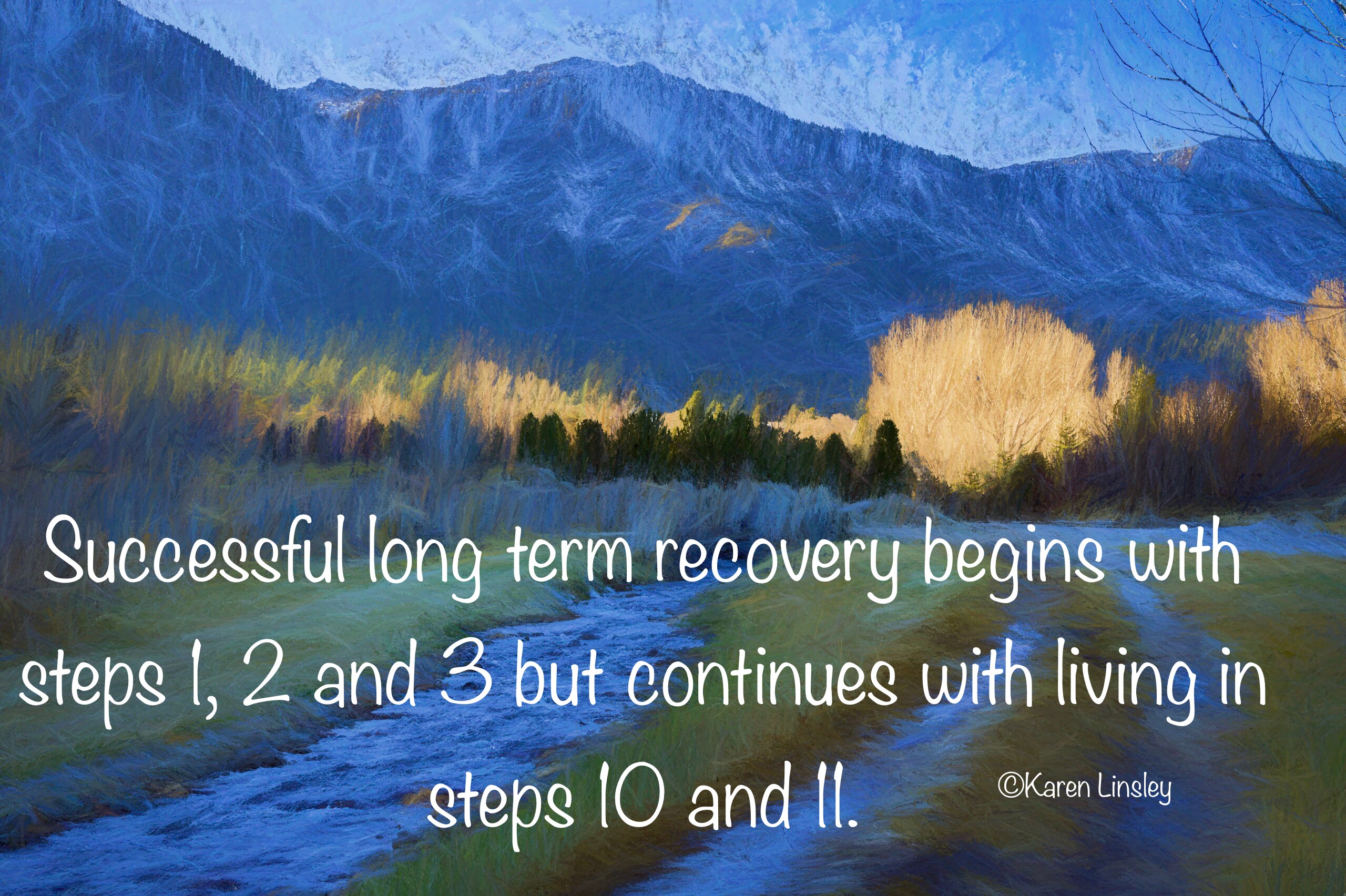 Successful long term recovery begins with steps 1, 2 and 3 but continues with living in steps 10 and 11.

©Karen Linsley